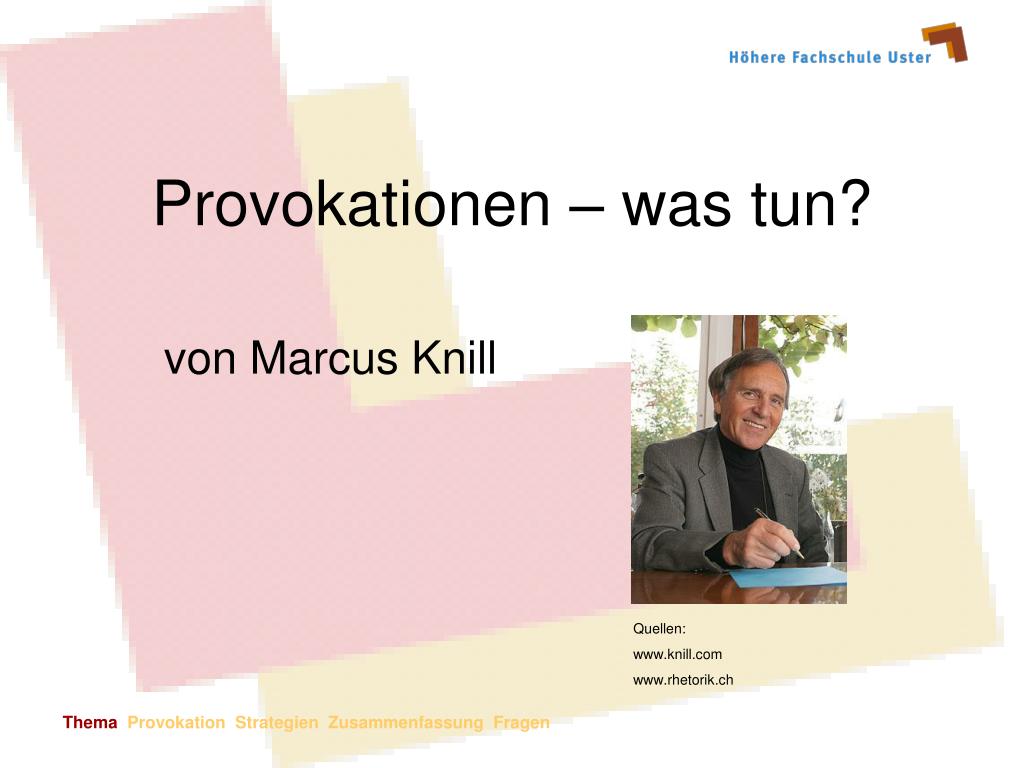 Höhere Fachschule Uster

Provokationen – was tun?

von Marcus Knill

Quellen:
www.knill.com
www.rhetorik.ch

Thema Provokation Strategien Zusammenfassung Fragen